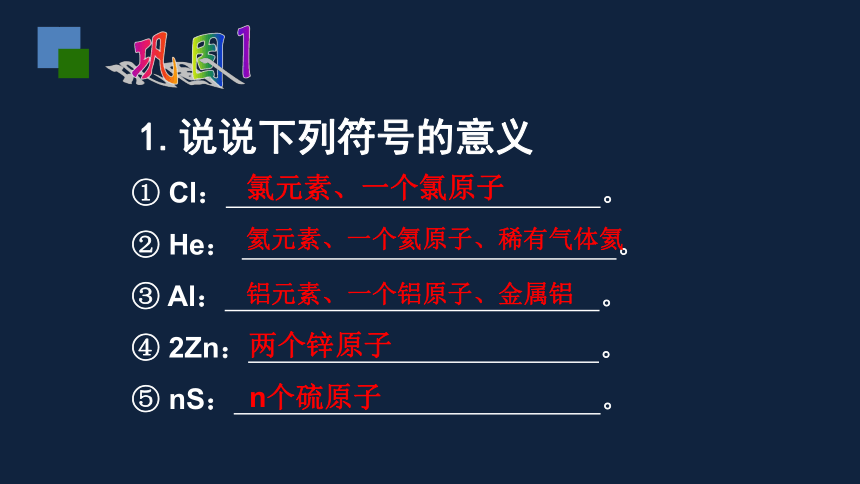 巩固1

1. 说说下列符号的意义

① Cl：氯元素、一个氯原子。

② He：氦元素、一个氦原子、稀有气体氦。

③ Al：铝元素、一个铝原子、金属铝。

④ 2Zn：两个锌原子。

⑤ nS：n个硫原子。